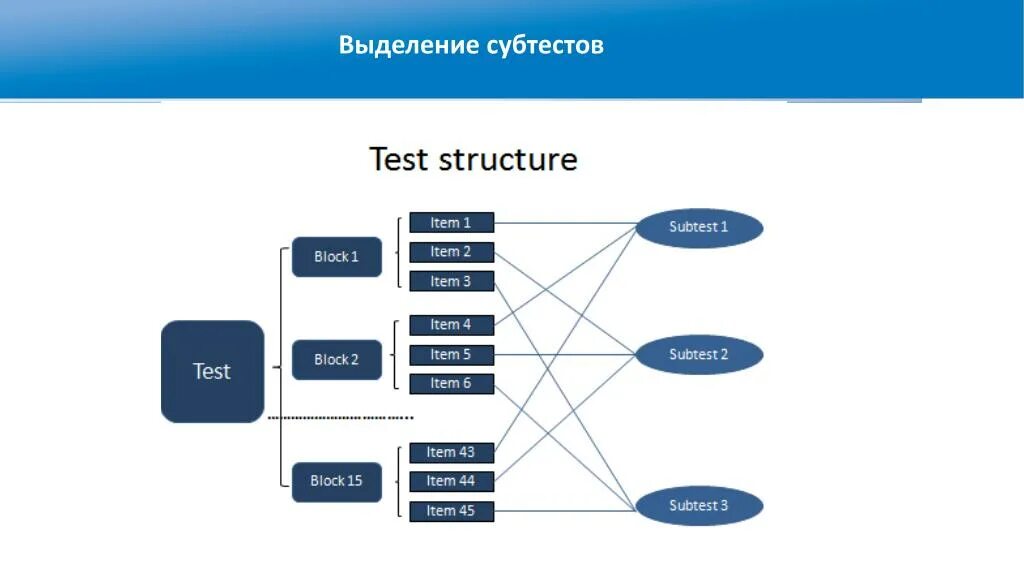 Выделение субтестов

Test structure

Test

Block 1

Block 2

Block 15

Item 1

Item 2

Item 3

Item 4

Item 5

Item 6

Item 43

Item 44

Item 45

Subtest 1

Subtest 2

Subtest 3